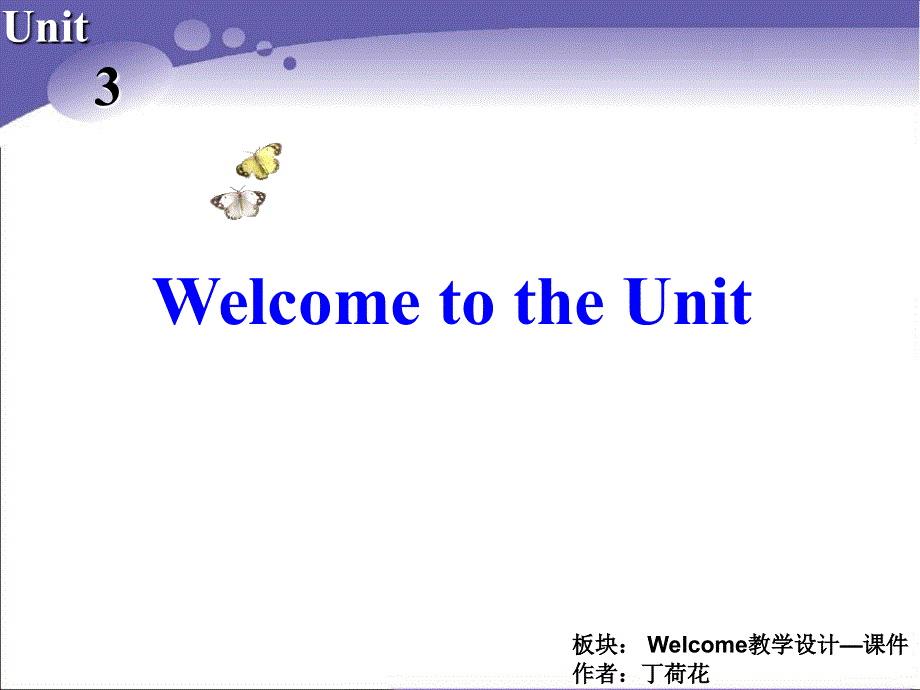 Unit
3

Welcome to the Unit

板块： Welcome教学设计—课件
作者：丁荷花